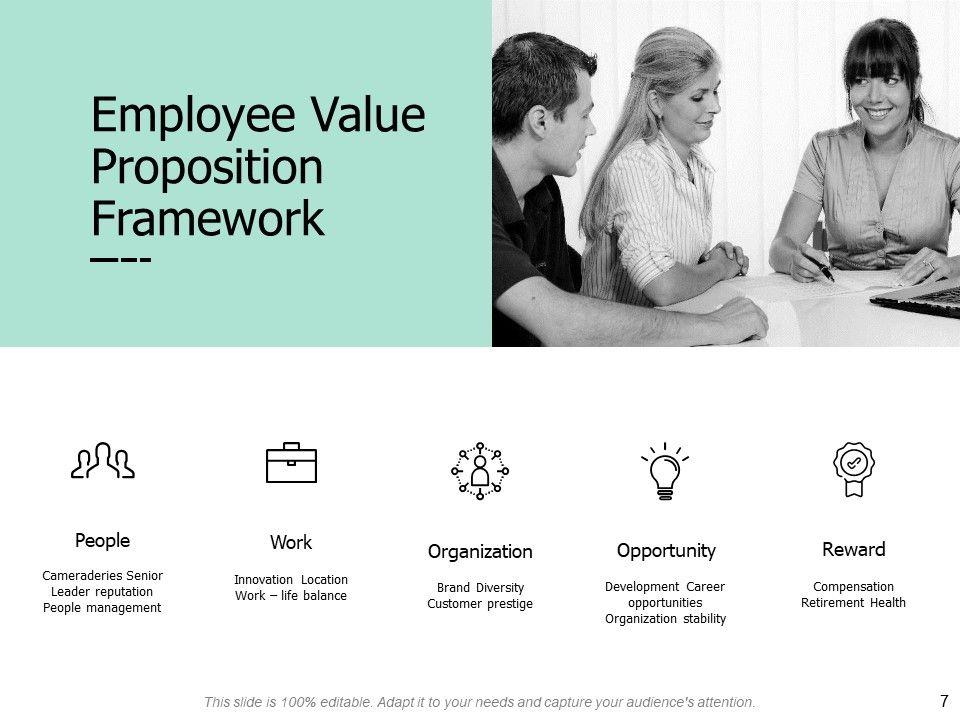 Employee Value Proposition Framework

People

Cameraderies Senior Leader reputation People management

Work

Innovation Location Work – life balance

Organization

Brand Diversity Customer prestige

Opportunity

Development Career opportunities Organization stability

Reward

Compensation Retirement Health

This slide is 100% editable. Adapt it to your needs and capture your audience's attention.

7